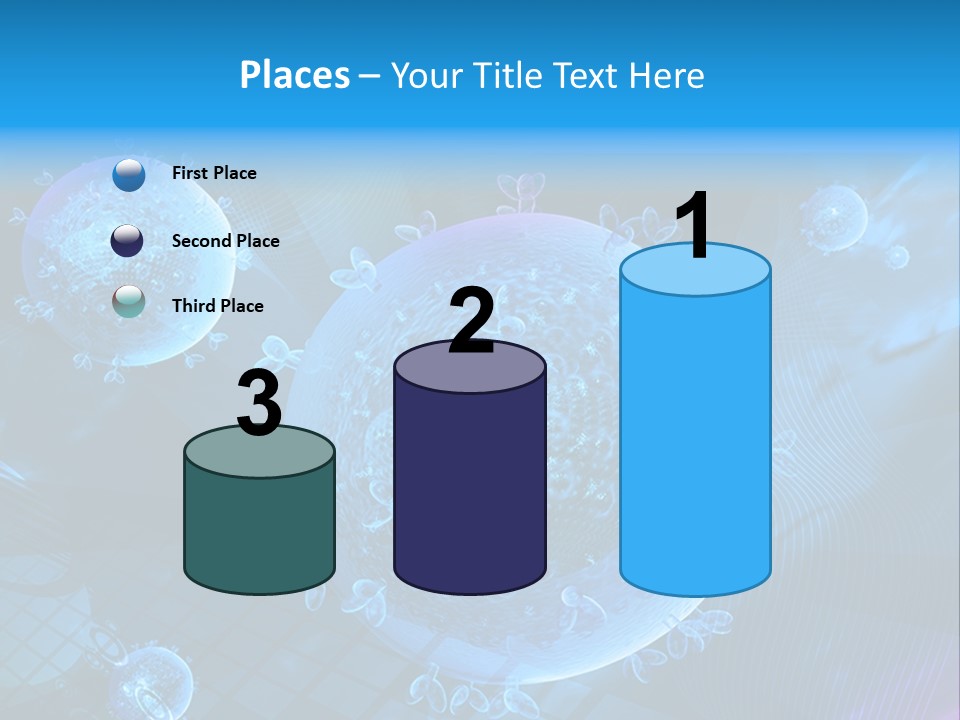 Places – Your Title Text Here

First Place

Second Place

Third Place

3

2

1